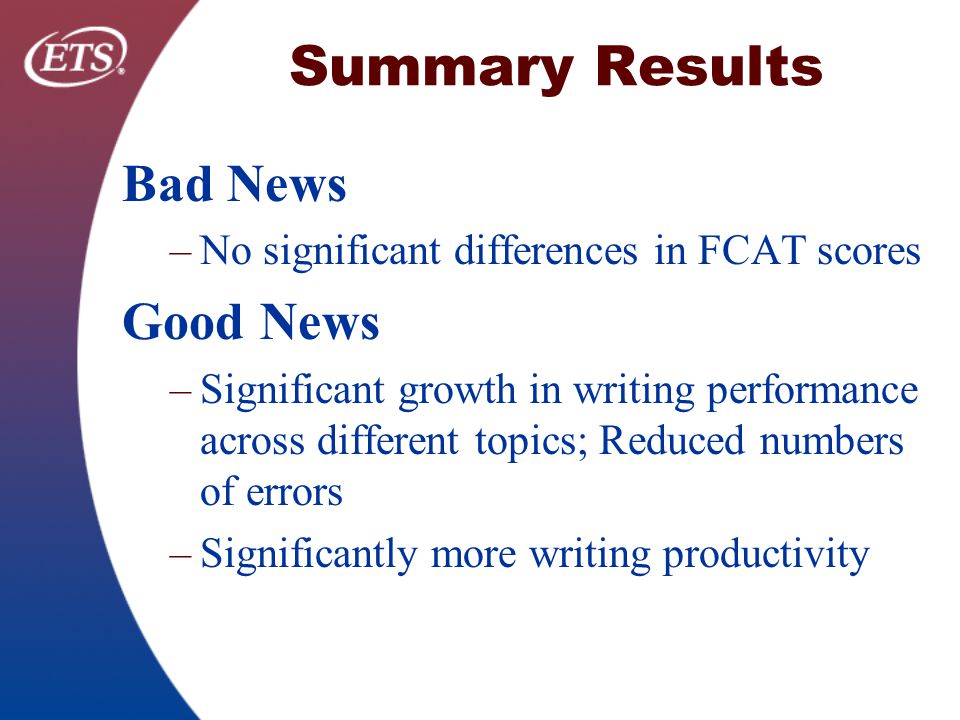 ETS®

Summary Results

Bad News

– No significant differences in FCAT scores

Good News

– Significant growth in writing performance across different topics; Reduced numbers of errors

– Significantly more writing productivity